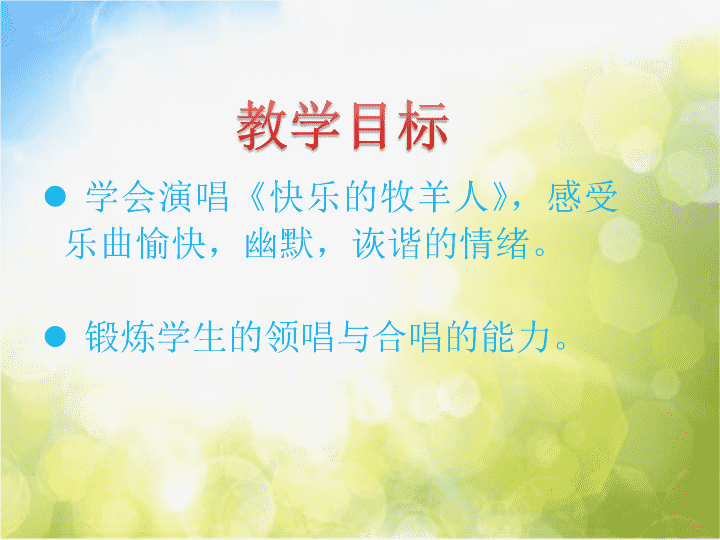 教学目标

● 学会演唱《快乐的牧羊人》，感受乐曲愉快，幽默，诙谐的情绪。

● 锻炼学生的领唱与合唱的能力。